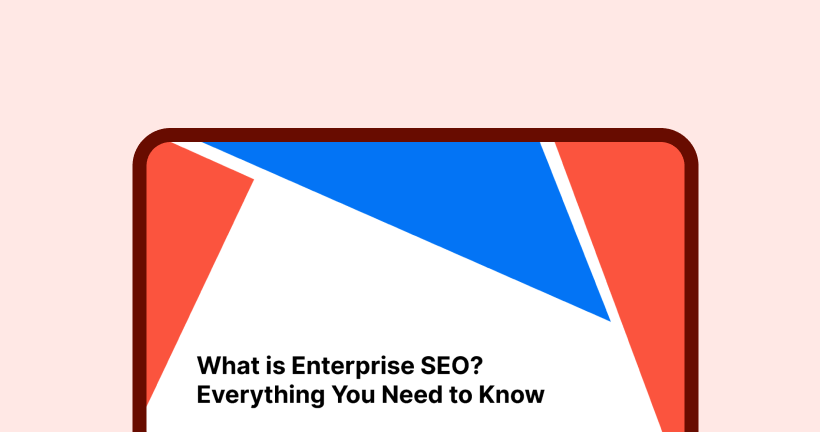 What is Enterprise SEO?
Everything You Need to Know